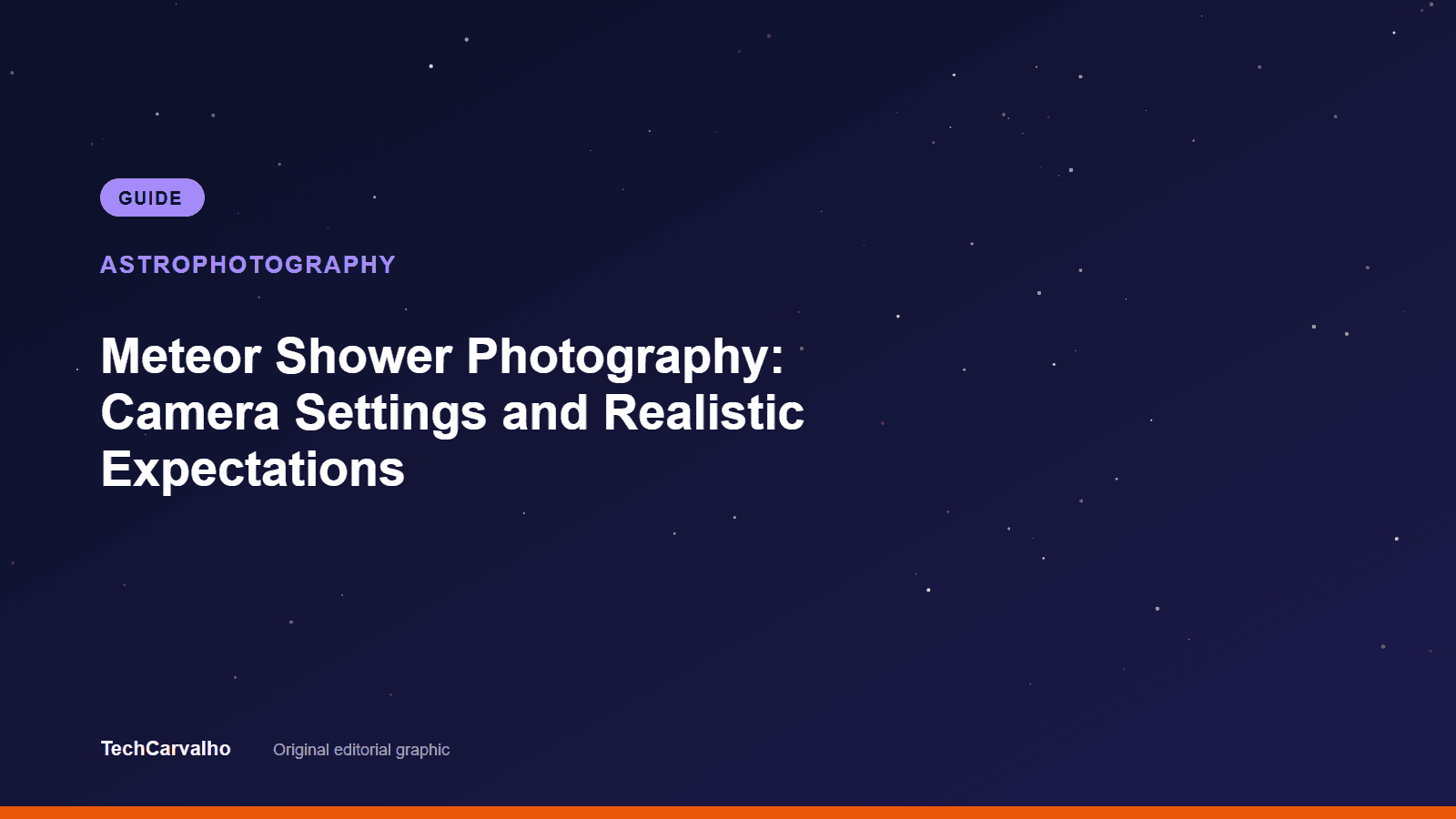 GUIDE

ASTROPHOTOGRAPHY

Meteor Shower Photography: Camera Settings and Realistic Expectations

TechCarvalho

Original editorial graphic